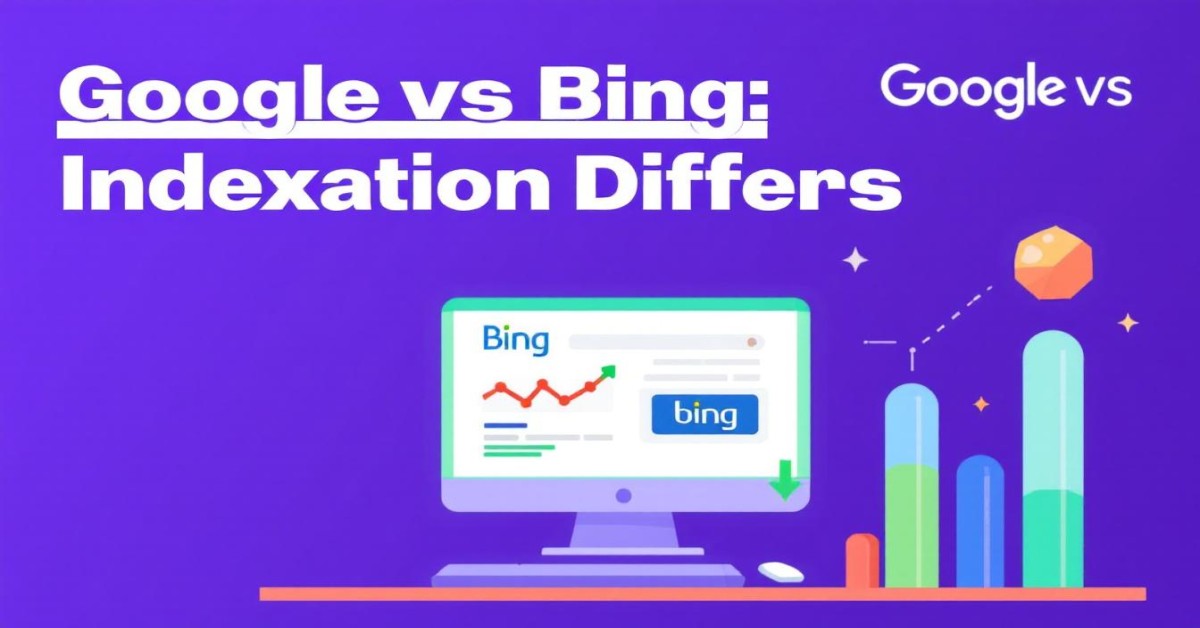 Google vs Bing: Indexation Differs

Google vs

Bing

bing